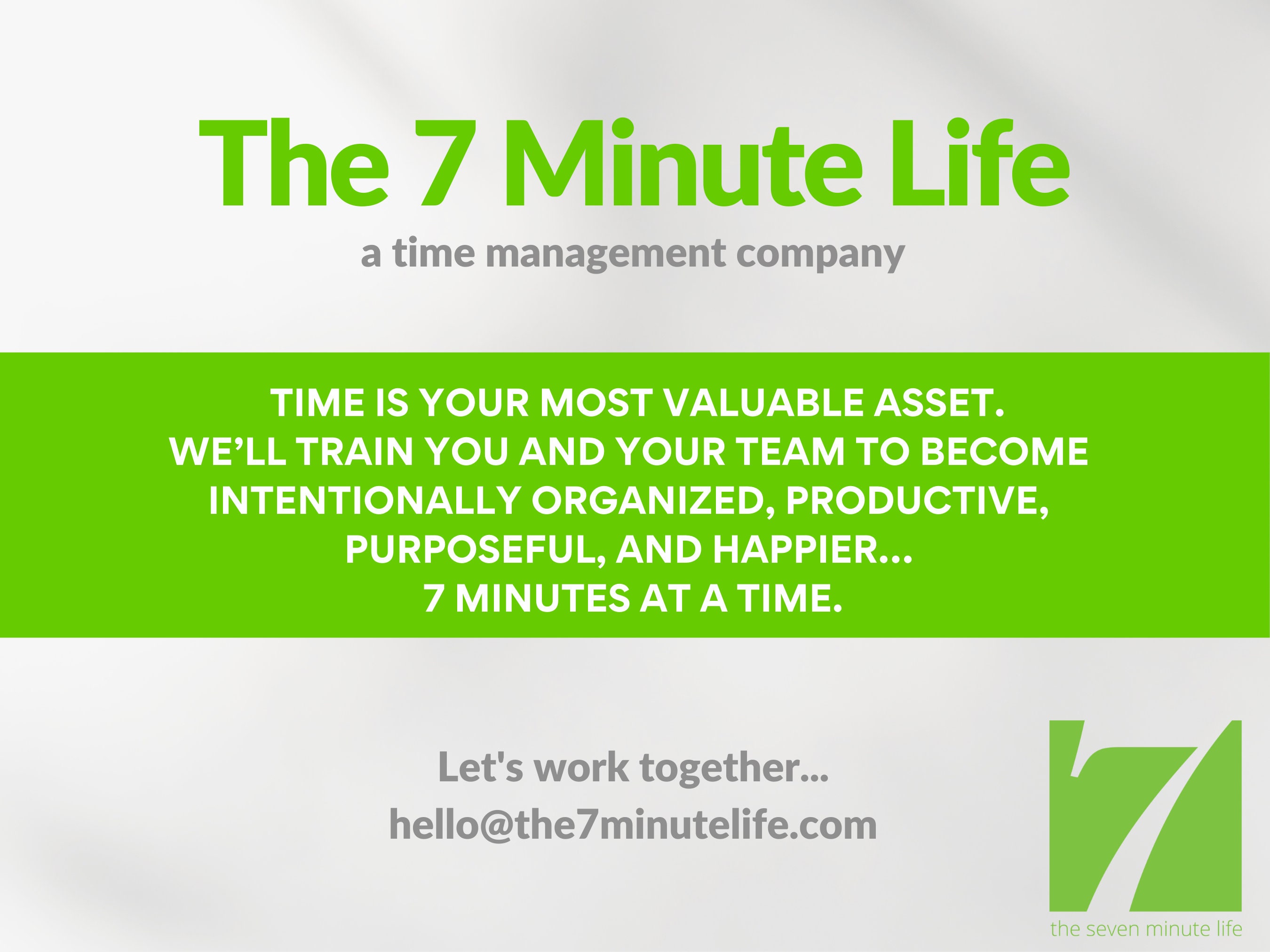 The 7 Minute Life
a time management company

TIME IS YOUR MOST VALUABLE ASSET.
WE'LL TRAIN YOU AND YOUR TEAM TO BECOME INTENTIONALLY ORGANIZED, PRODUCTIVE, PURPOSEFUL, AND HAPPIER...
7 MINUTES AT A TIME.

Let's work together...
hello@the7minutelife.com

7
the seven minute life